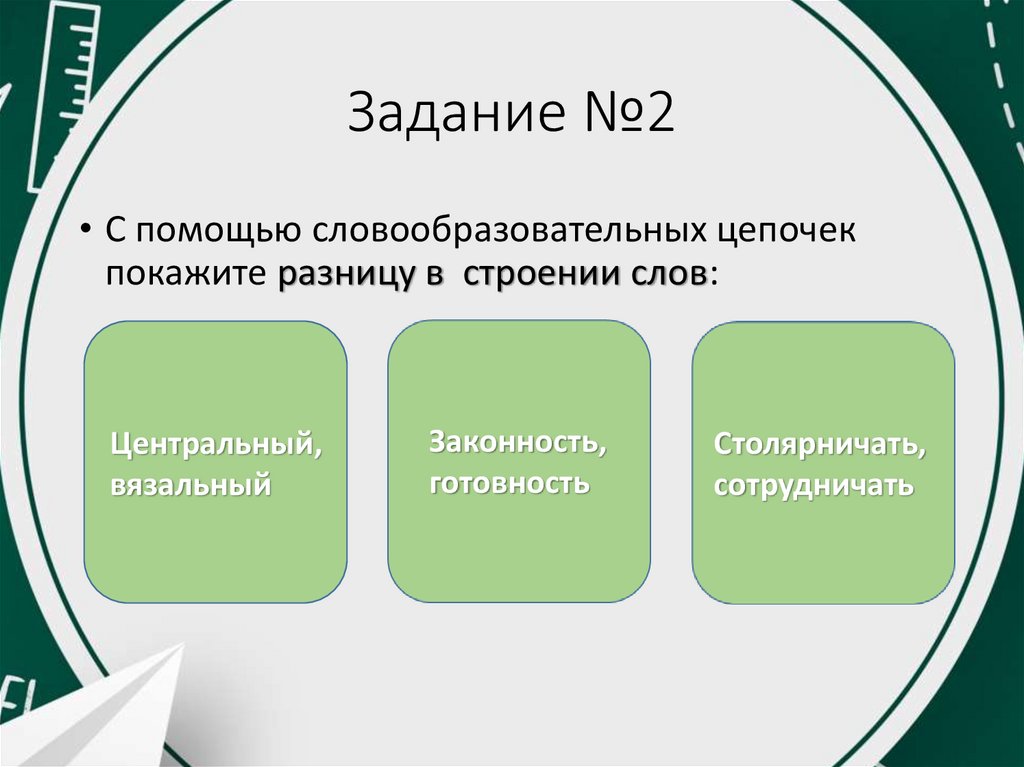 Задание №2

• С помощью словообразовательных цепочек покажите разницу в строении слов:

Центральный, вязальный

Законность, готовность

Столярничать, сотрудничать